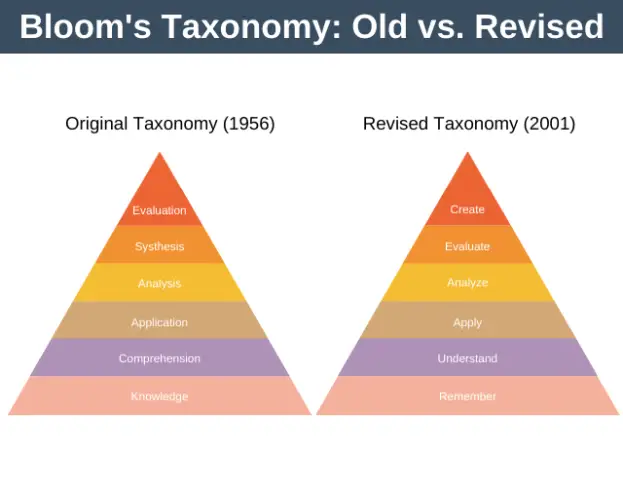 Bloom's Taxonomy: Old vs. Revised

Original Taxonomy (1956)

Evaluation
Systhesis
Analysis
Application
Comprehension
Knowledge

Revised Taxonomy (2001)

Create
Evaluate
Analyze
Apply
Understand
Remember